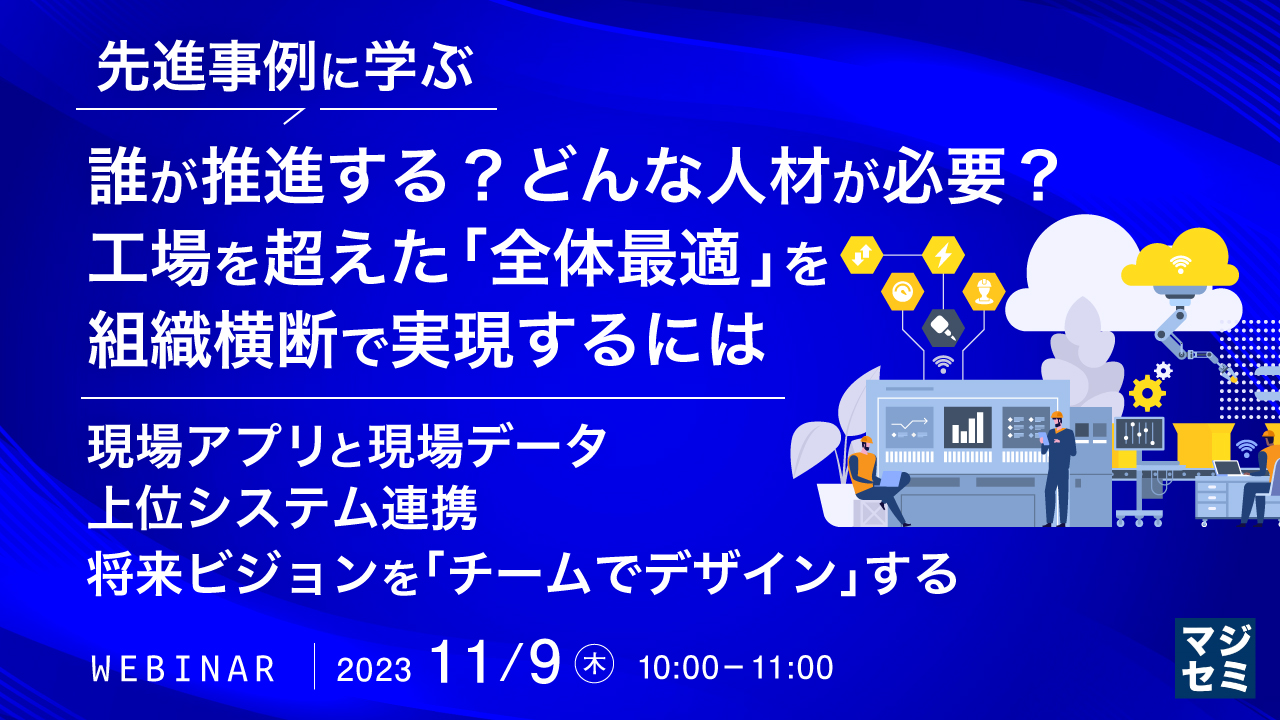 先進事例に学ぶ

誰が推進する？どんな人材が必要？
工場を超えた「全体最適」を
組織横断で実現するには

現場アプリと現場データ
上位システム連携
将来ビジョンを「チームでデザイン」する

WEBINAR | 2023 11/9 ㊍ 10:00－11:00

マジセミ